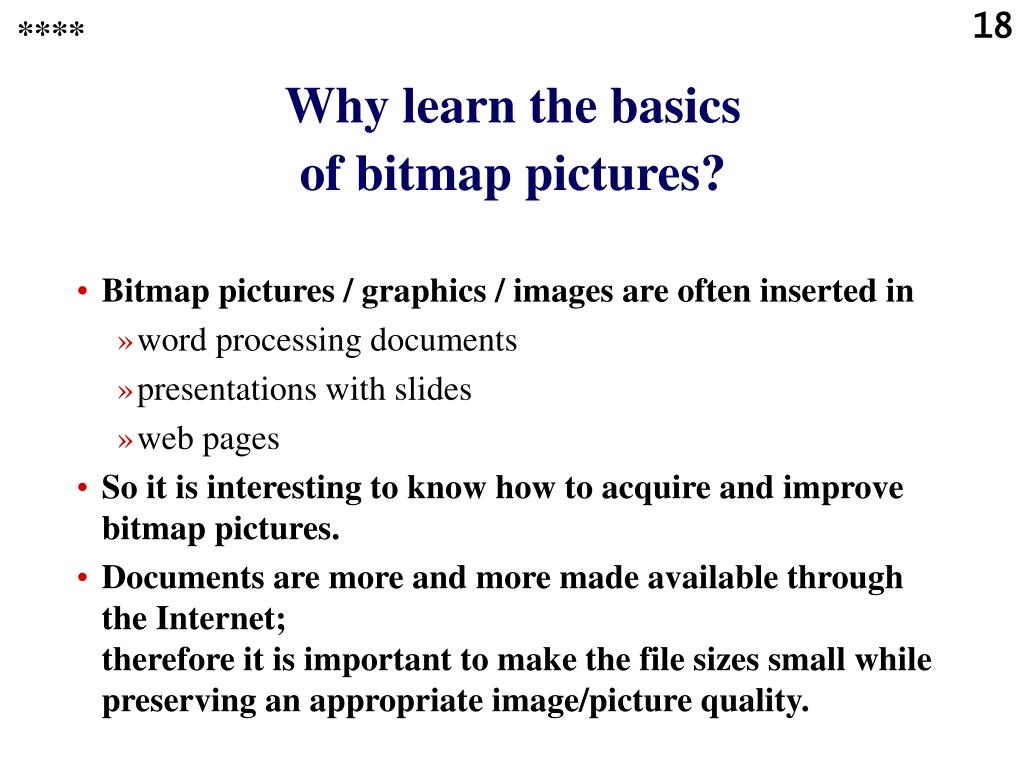 ****

18

Why learn the basics of bitmap pictures?

• Bitmap pictures / graphics / images are often inserted in
» word processing documents
» presentations with slides
» web pages
• So it is interesting to know how to acquire and improve bitmap pictures.
• Documents are more and more made available through the Internet;
therefore it is important to make the file sizes small while preserving an appropriate image/picture quality.